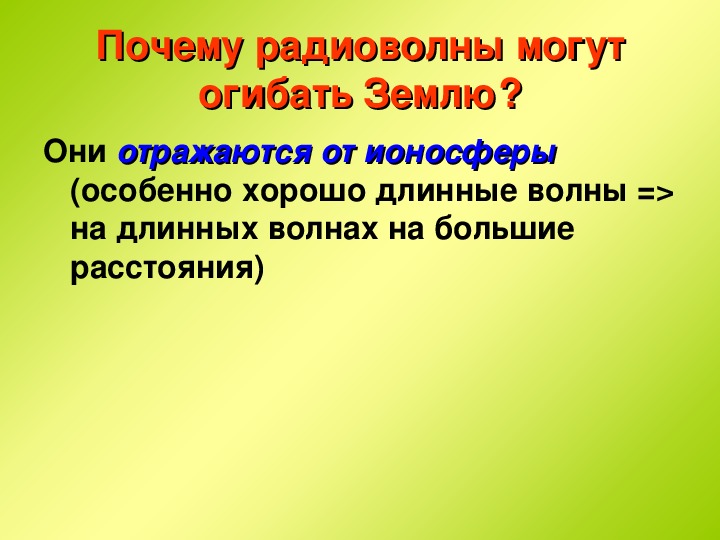 Почему радиоволны могут огибать Землю?

Они отражаются от ионосферы (особенно хорошо длинные волны => на длинных волнах на большие расстояния)